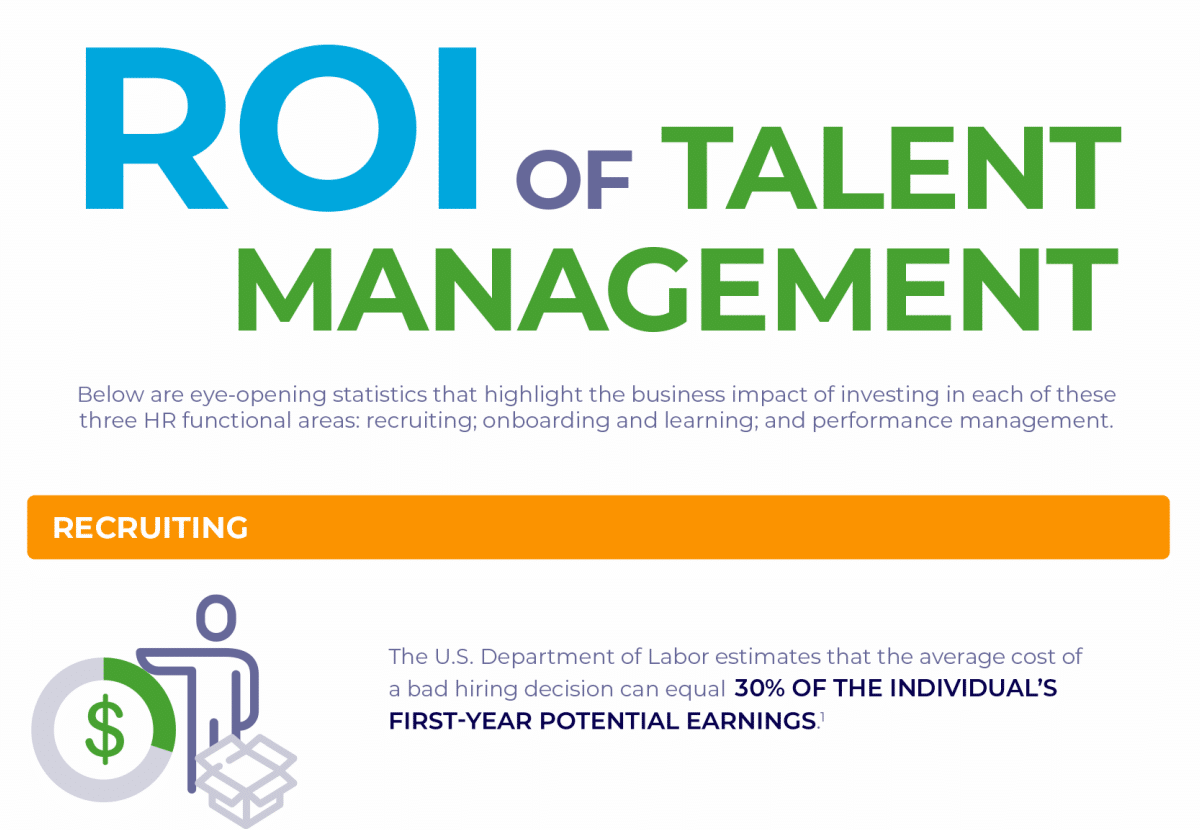 ROI OF TALENT MANAGEMENT

Below are eye-opening statistics that highlight the business impact of investing in each of these three HR functional areas: recruiting; onboarding and learning; and performance management.

RECRUITING

$

The U.S. Department of Labor estimates that the average cost of a bad hiring decision can equal 30% OF THE INDIVIDUAL'S FIRST-YEAR POTENTIAL EARNINGS.$^1$